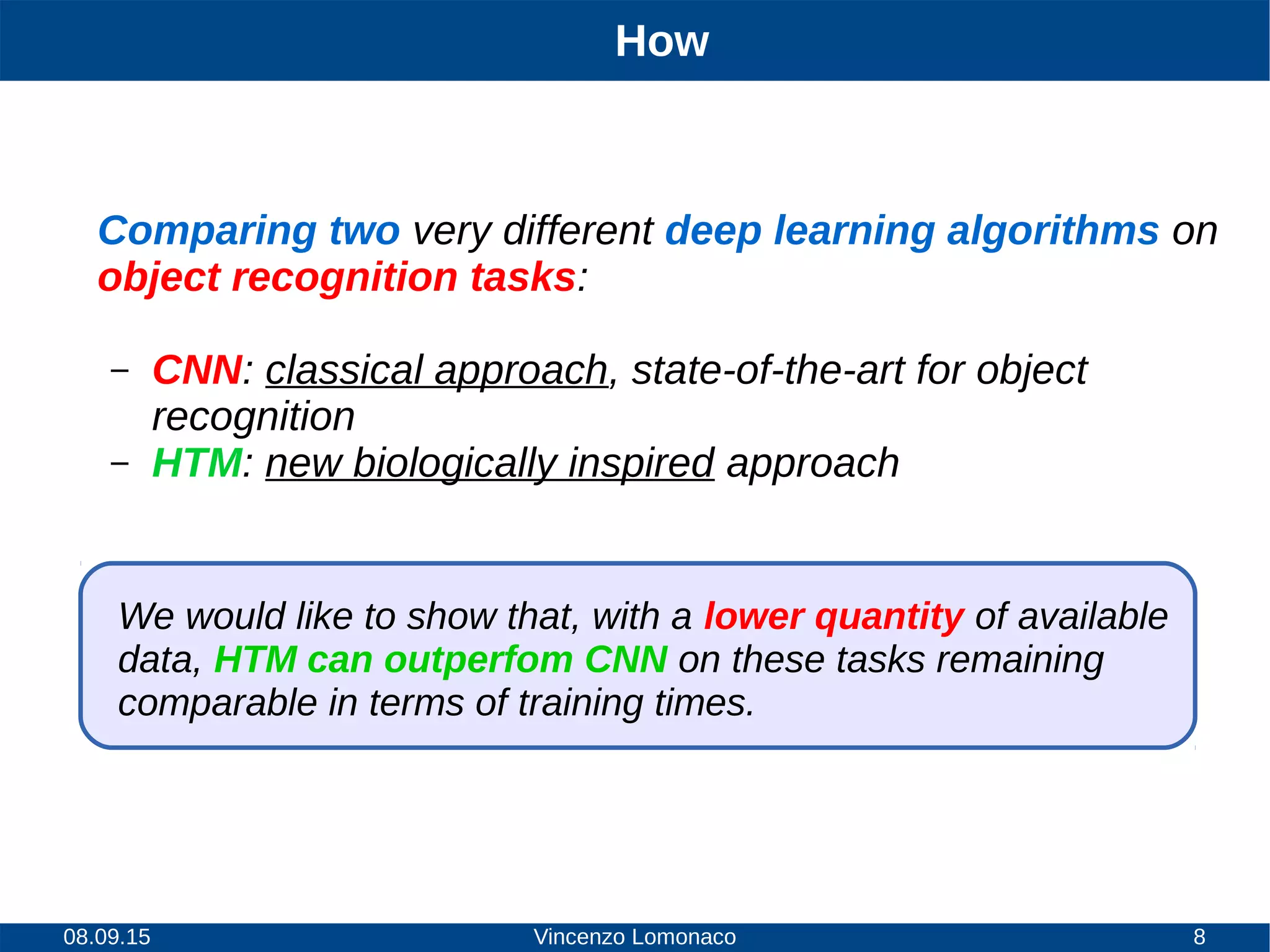 How

Comparing two very different deep learning algorithms on object recognition tasks:

– CNN: classical approach, state-of-the-art for object recognition
– HTM: new biologically inspired approach

We would like to show that, with a lower quantity of available data, HTM can outperfom CNN on these tasks remaining comparable in terms of training times.

08.09.15 Vincenzo Lomonaco 8